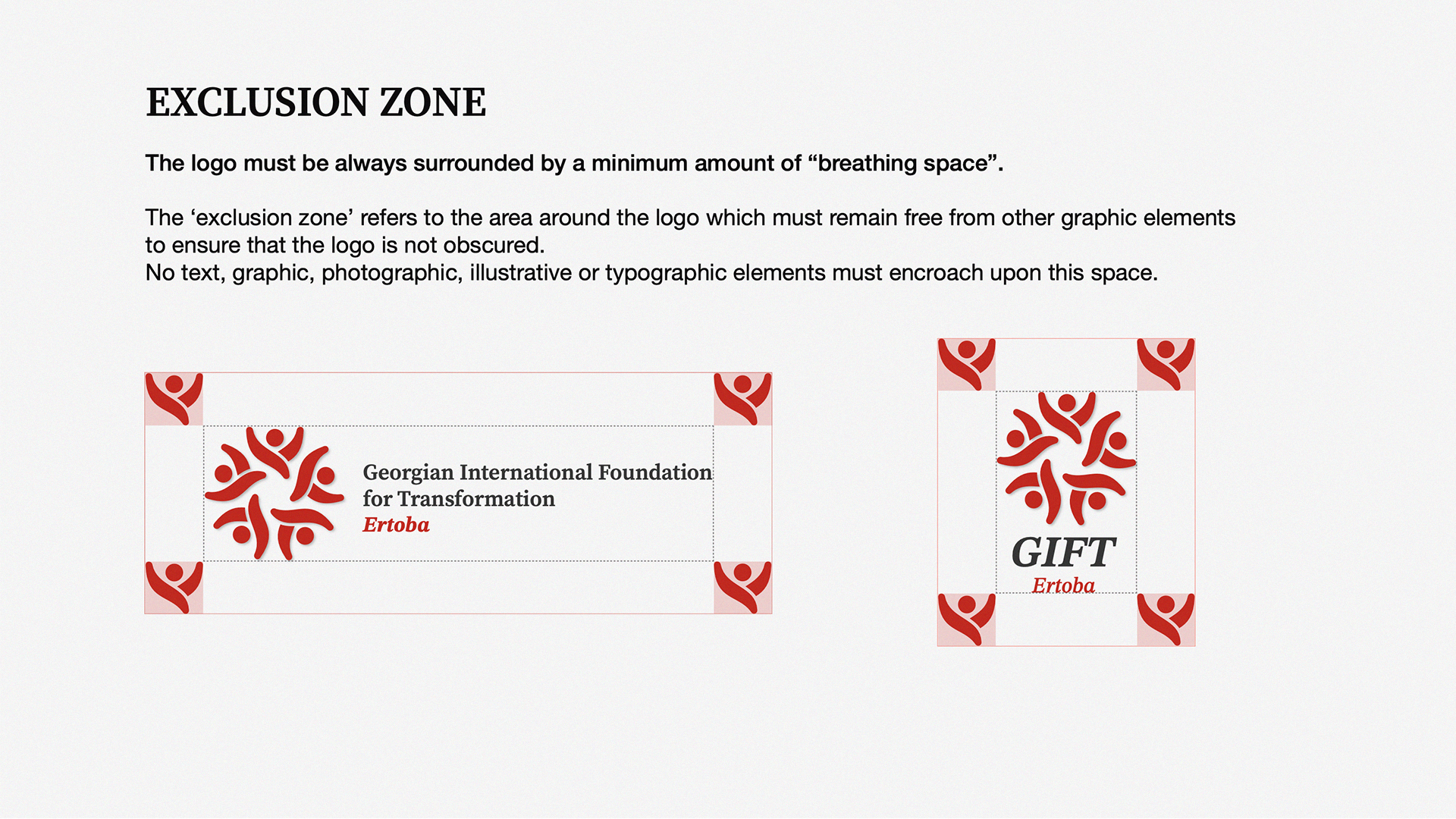 EXCLUSION ZONE

The logo must be always surrounded by a minimum amount of “breathing space”.

The ‘exclusion zone’ refers to the area around the logo which must remain free from other graphic elements to ensure that the logo is not obscured.
No text, graphic, photographic, illustrative or typographic elements must encroach upon this space.

Georgian International Foundation for Transformation
Ertoba

GIFT
Ertoba